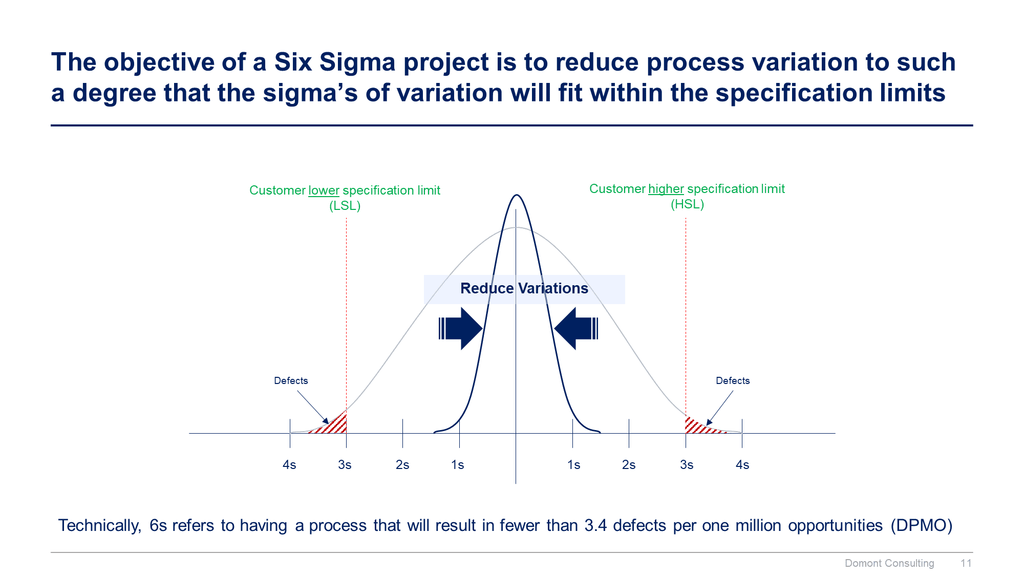 The objective of a Six Sigma project is to reduce process variation to such a degree that the sigma's of variation will fit within the specification limits

Customer lower specification limit (LSL)

Customer higher specification limit (HSL)

Reduce Variations

Defects

Defects

4s 3s 2s 1s 1s 2s 3s 4s

Technically, 6s refers to having a process that will result in fewer than 3.4 defects per one million opportunities (DPMO)

Domont Consulting 11